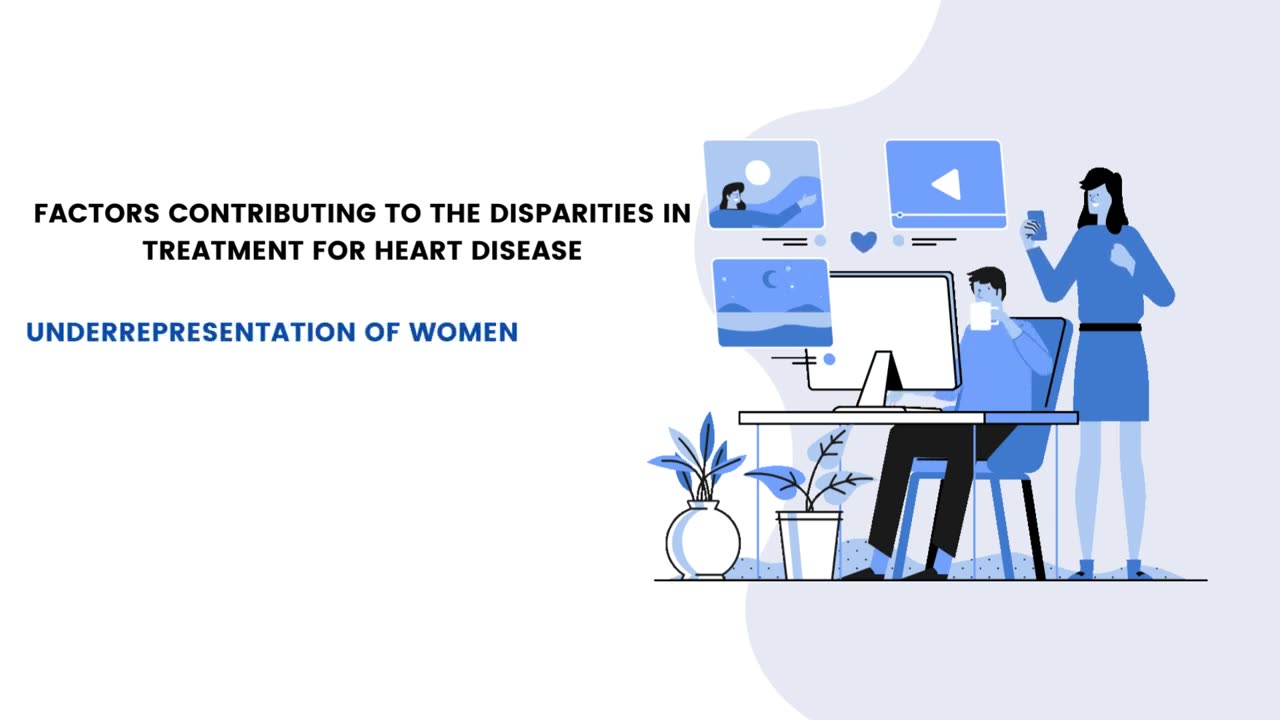 FACTORS CONTRIBUTING TO THE DISPARITIES IN TREATMENT FOR HEART DISEASE

UNDERREPRESENTATION OF WOMEN